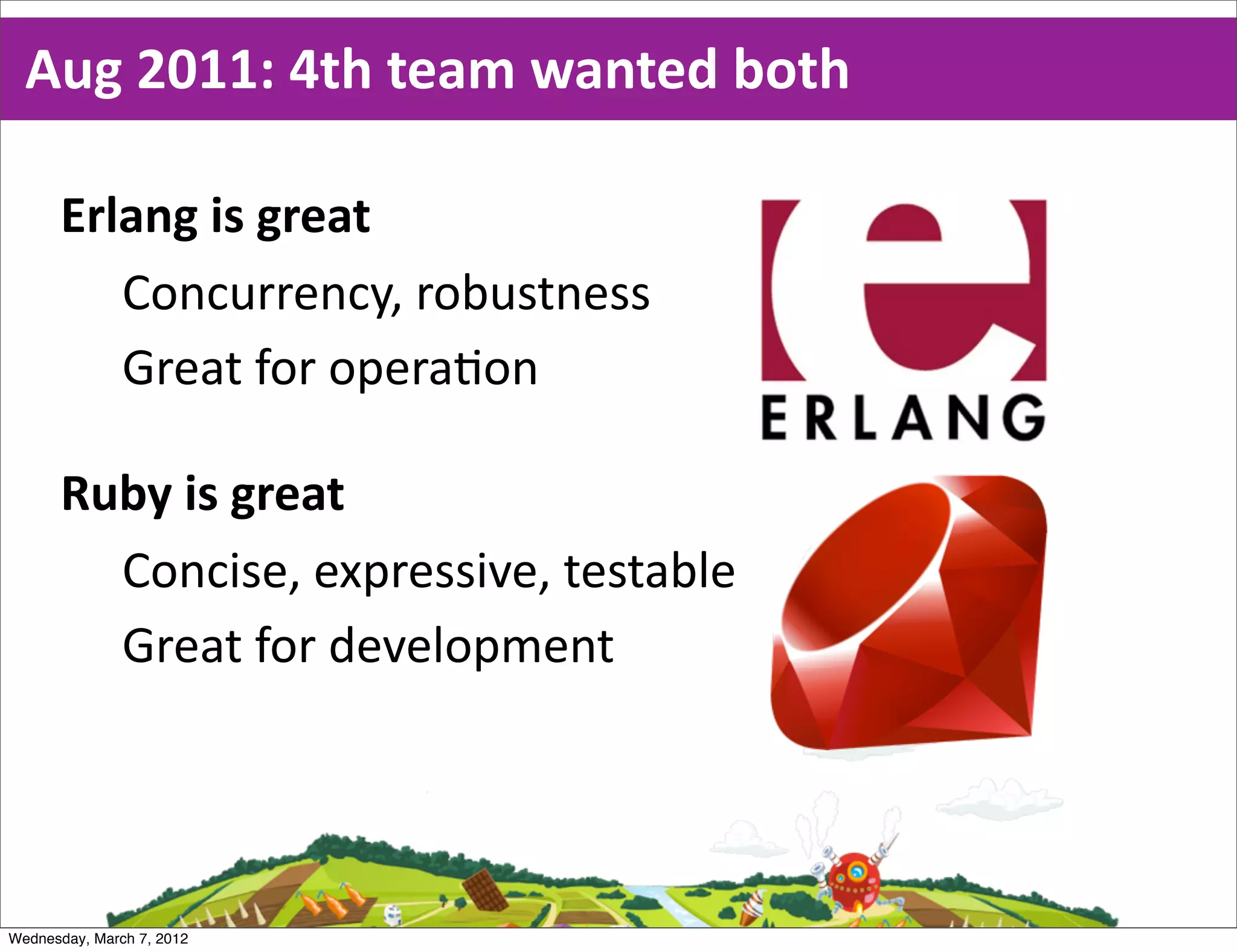 Aug 2011: 4th team wanted both

Erlang is great

Concurrency, robustness

Great for operation

ERLANG

Ruby is great

Concise, expressive, testable

Great for development

Wednesday, March 7, 2012